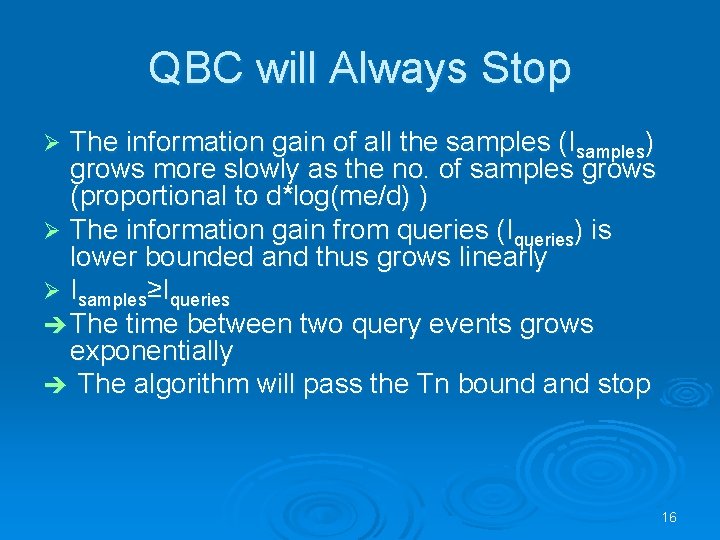 QBC will Always Stop

➢ The information gain of all the samples ($I_{samples}$) grows more slowly as the no. of samples grows (proportional to d*log(me/d) )

➢ The information gain from queries ($I_{queries}$) is lower bounded and thus grows linearly

➢ $I_{samples} \geq I_{queries}$

➔ The time between two query events grows exponentially

➔ The algorithm will pass the Tn bound and stop

16